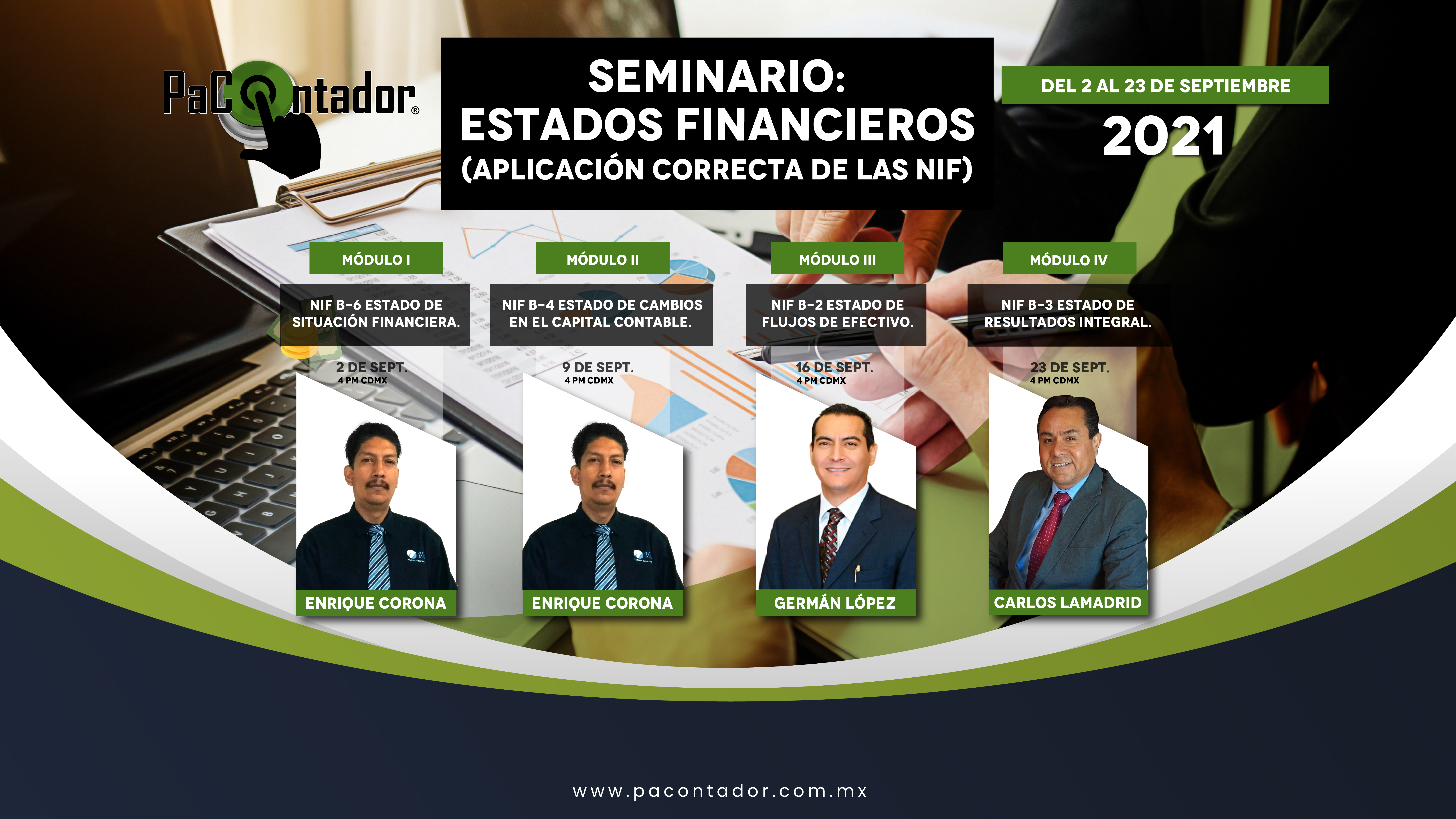 PaContador®

SEMINARIO:
ESTADOS FINANCIEROS
(APLICACIÓN CORRECTA DE LAS NIF)

DEL 2 AL 23 DE SEPTIEMBRE
2021

MÓDULO I
NIF B-6 ESTADO DE SITUACIÓN FINANCIERA.
2 DE SEPT.
4 PM CDMX
ENRIQUE CORONA

MÓDULO II
NIF B-4 ESTADO DE CAMBIOS EN EL CAPITAL CONTABLE.
9 DE SEPT.
4 PM CDMX
ENRIQUE CORONA

MÓDULO III
NIF B-2 ESTADO DE FLUJOS DE EFECTIVO.
16 DE SEPT.
4 PM CDMX
GERMÁN LÓPEZ

MÓDULO IV
NIF B-3 ESTADO DE RESULTADOS INTEGRAL.
23 DE SEPT.
4 PM CDMX
CARLOS LAMADRID

www.pacontador.com.mx